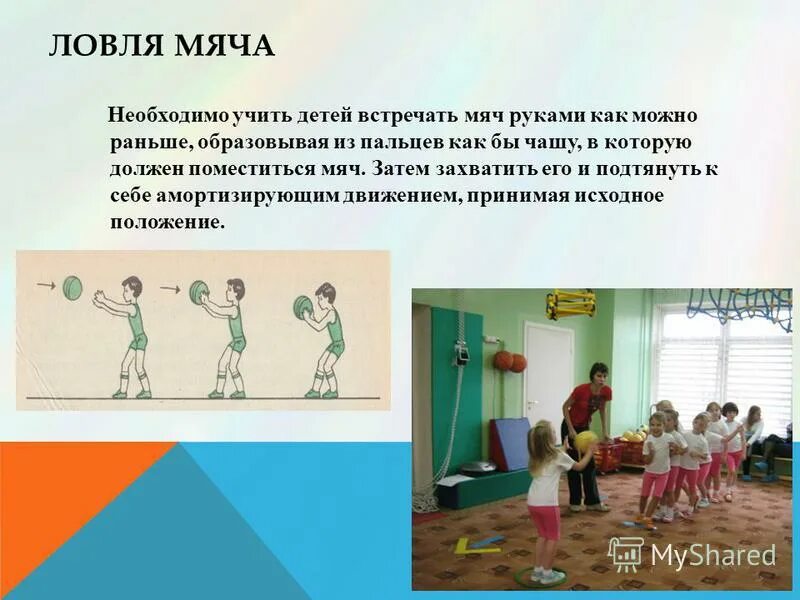 ЛОВЛЯ МЯЧА

Необходимо учить детей встречать мяч руками как можно раньше, образовывая из пальцев как бы чашу, в которую должен поместиться мяч. Затем захватить его и подтянуть к себе амортизирующим движением, принимая исходное положение.

MyShared